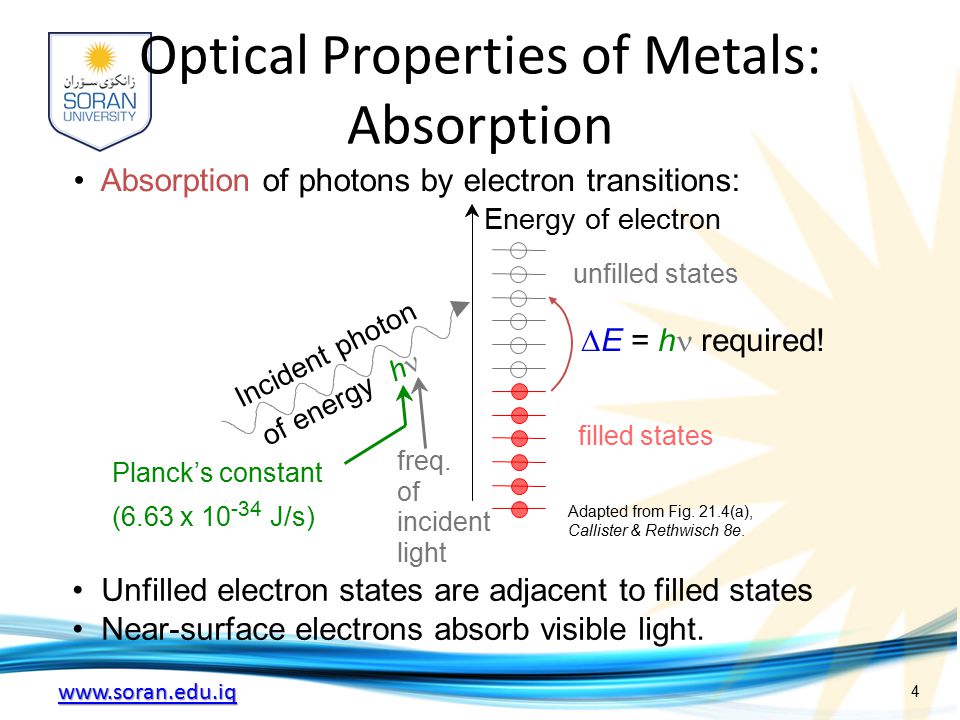 زانكۆی سۆران
SORAN UNIVERSITY

Optical Properties of Metals: Absorption

• Absorption of photons by electron transitions:

Energy of electron

unfilled states

$\Delta E = h\nu$ required!

Incident photon of energy $h\nu$

filled states

Planck's constant ($6.63 \times 10^{-34}$ J/s)

freq. of incident light

Adapted from Fig. 21.4(a), Callister & Rethwisch 8e.

• Unfilled electron states are adjacent to filled states
• Near-surface electrons absorb visible light.

www.soran.edu.iq

4